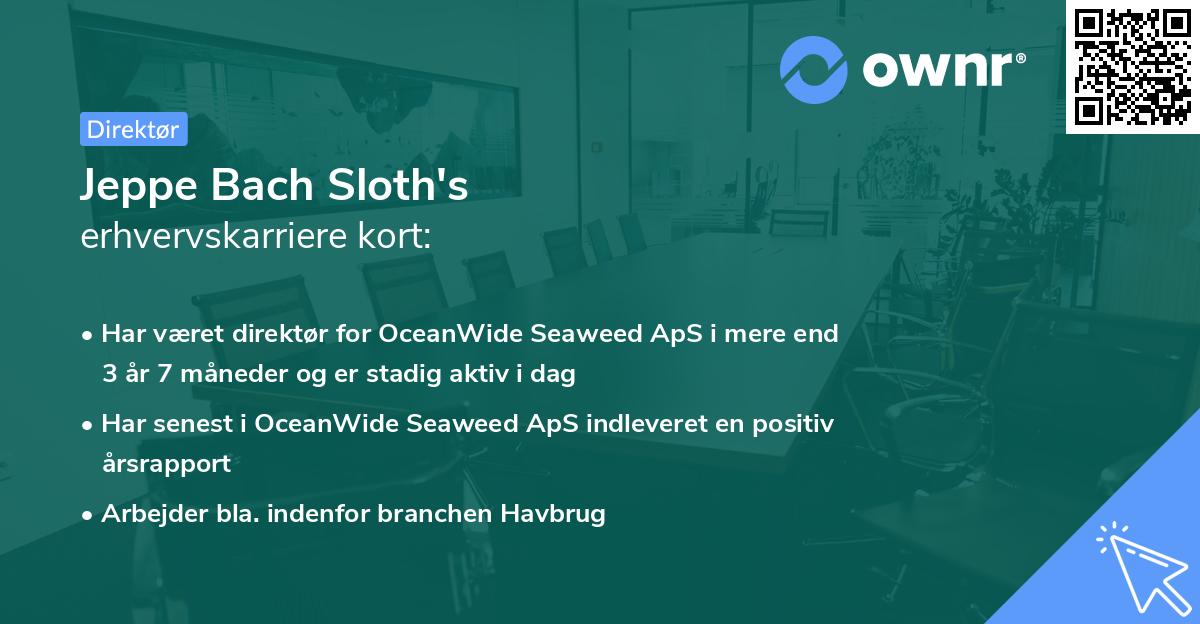 ownr®

Direktør

Jeppe Bach Sloth's
erhvervskarriere kort:

• Har været direktør for OceanWide Seaweed ApS i mere end 3 år 7 måneder og er stadig aktiv i dag
• Har senest i OceanWide Seaweed ApS indleveret en positiv årsrapport
• Arbejder bla. indenfor branchen Havbrug